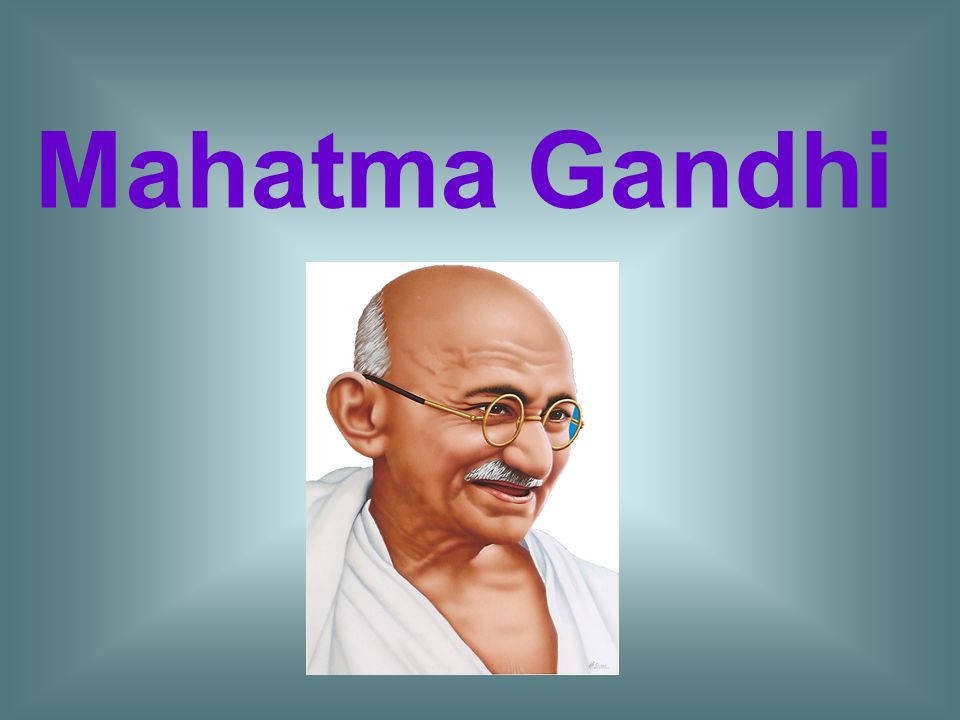 Mahatma Gandhi